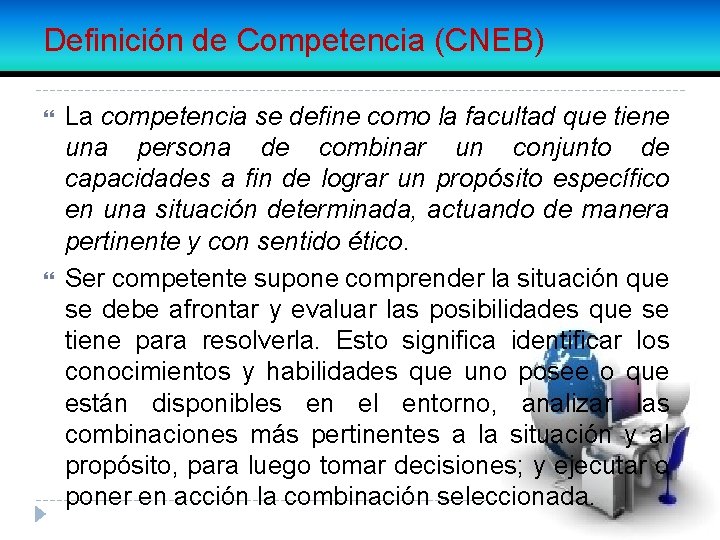 Definición de Competencia (CNEB)

La competencia se define como la facultad que tiene una persona de combinar un conjunto de capacidades a fin de lograr un propósito específico en una situación determinada, actuando de manera pertinente y con sentido ético.

Ser competente supone comprender la situación que se debe afrontar y evaluar las posibilidades que se tiene para resolverla. Esto significa identificar los conocimientos y habilidades que uno posee o que están disponibles en el entorno, analizar las combinaciones más pertinentes a la situación y al propósito, para luego tomar decisiones; y ejecutar o poner en acción la combinación seleccionada.